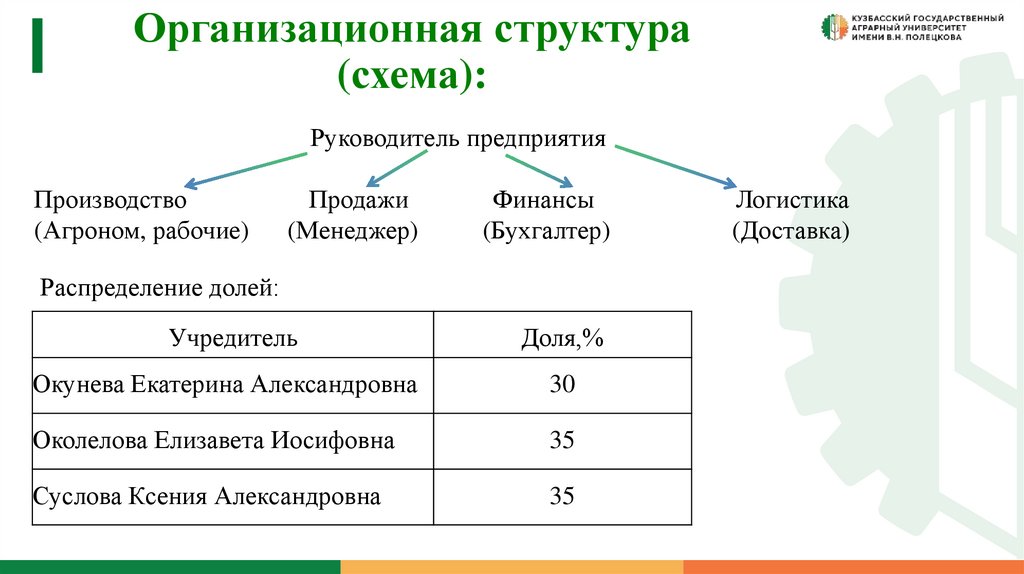 Организационная структура (схема):

КУЗБАССКИЙ ГОСУДАРСТВЕННЫЙ АГРАРНЫЙ УНИВЕРСИТЕТ ИМЕНИ В.Н. ПОЛЕЦКОВА

Руководитель предприятия

Производство (Агроном, рабочие)

Продажи (Менеджер)

Финансы (Бухгалтер)

Логистика (Доставка)

Распределение долей:

| Учредитель | Доля,% |
|---|---|
| Окунева Екатерина Александровна | 30 |
| Околелова Елизавета Иосифовна | 35 |
| Суслова Ксения Александровна | 35 |